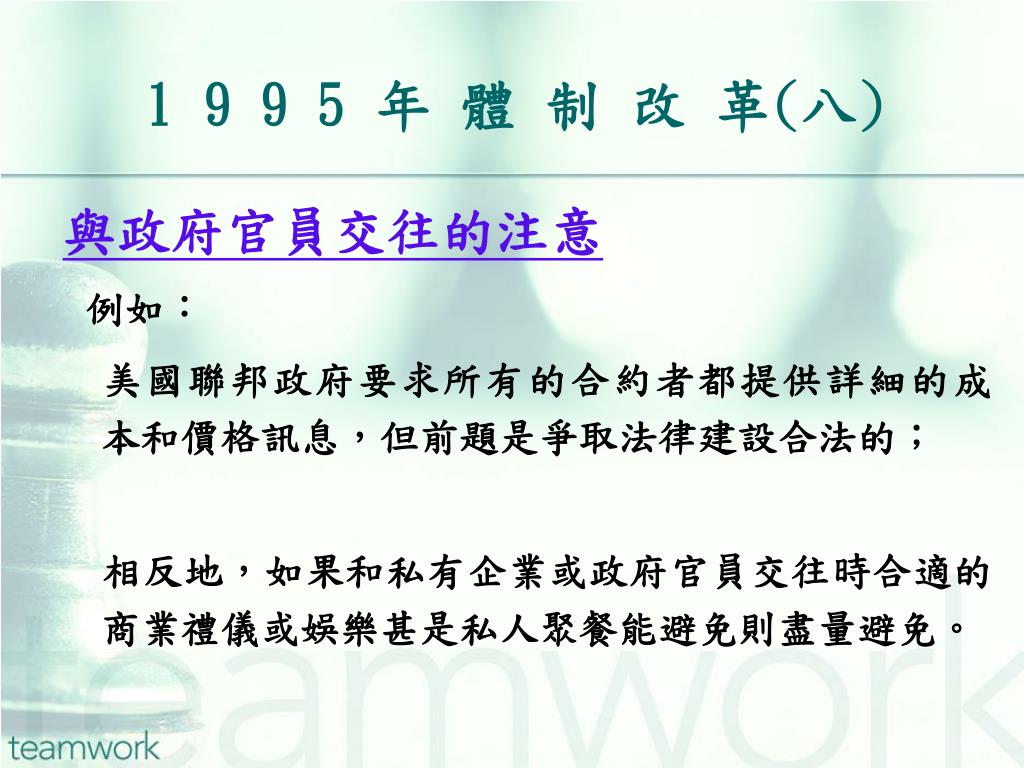 1 9 9 5 年 體 制 改 革(八)

與政府官員交往的注意

例如：

美國聯邦政府要求所有的合約者都提供詳細的成本和價格訊息，但前題是爭取法律建設合法的；

相反地，如果和私有企業或政府官員交往時合適的商業禮儀或娛樂甚是私人聚餐能避免則盡量避免。

teamwork

teamwork